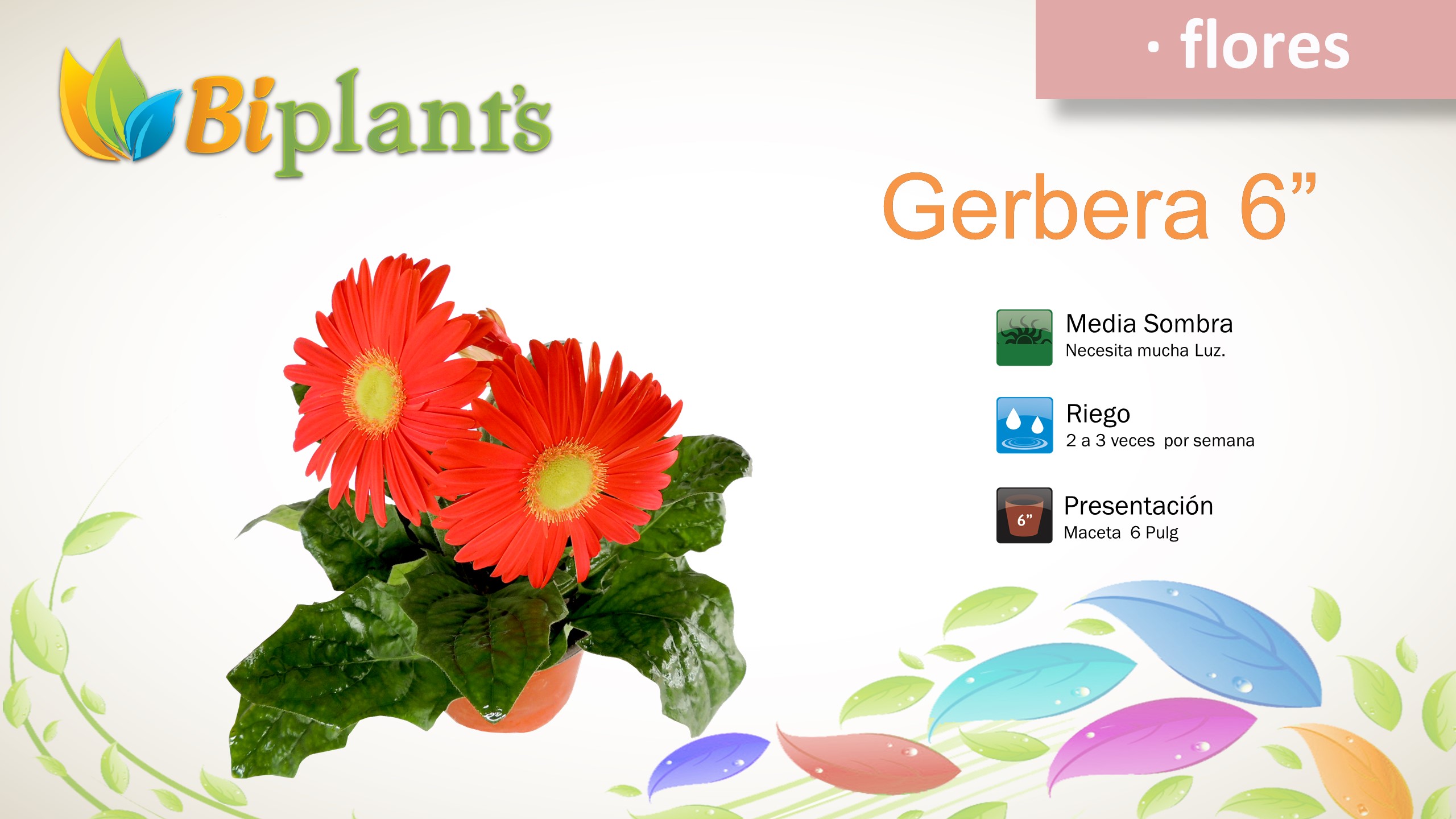 Biplant's

· flores

Gerbera 6”

Media Sombra
Necesita mucha Luz.

Riego
2 a 3 veces por semana

6”
Presentación
Maceta 6 Pulg